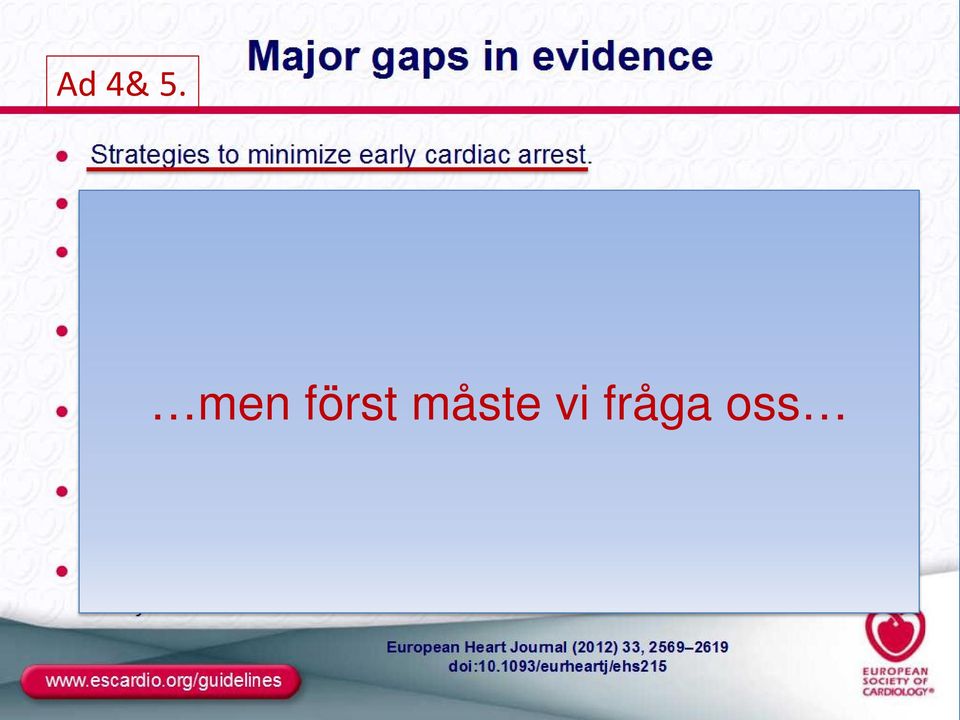 Ad 4& 5.

Major gaps in evidence

• Strategies to minimize early cardiac arrest.

…men först måste vi fråga oss…

European Heart Journal (2012) 33, 2569–2619
doi:10.1093/eurheartj/ehs215

www.escardio.org/guidelines

EUROPEAN SOCIETY OF CARDIOLOGY®